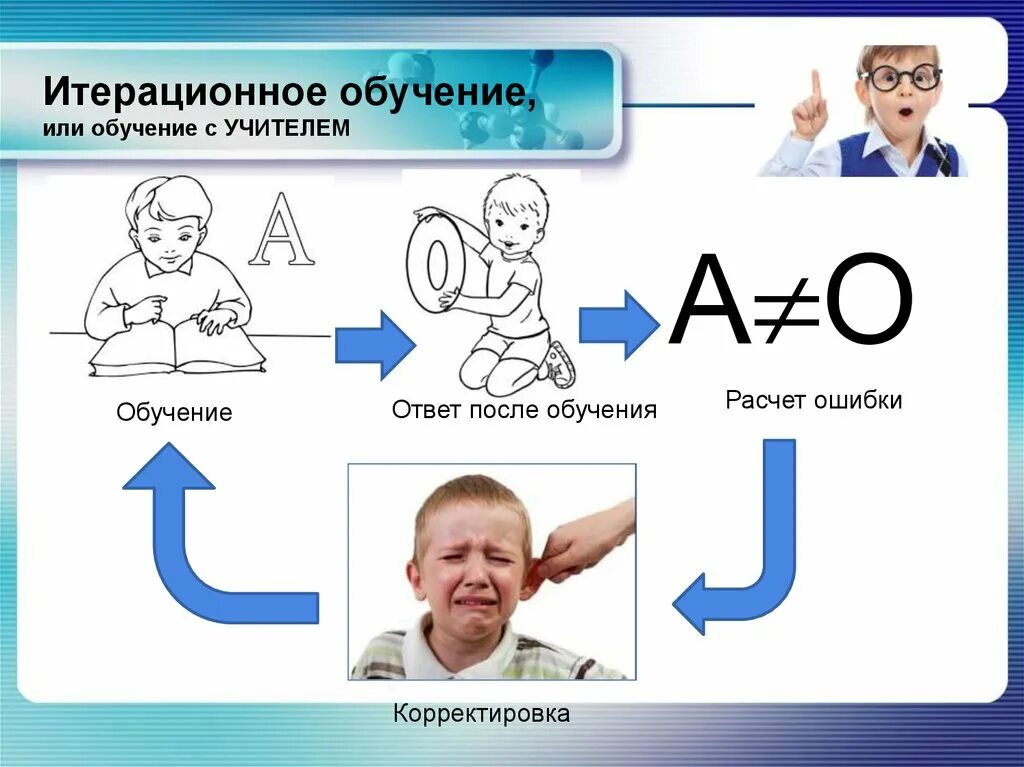 Итерационное обучение,
или обучение с УЧИТЕЛЕМ

A

O

$A \neq O$

Обучение

Ответ после обучения

Расчет ошибки

Корректировка